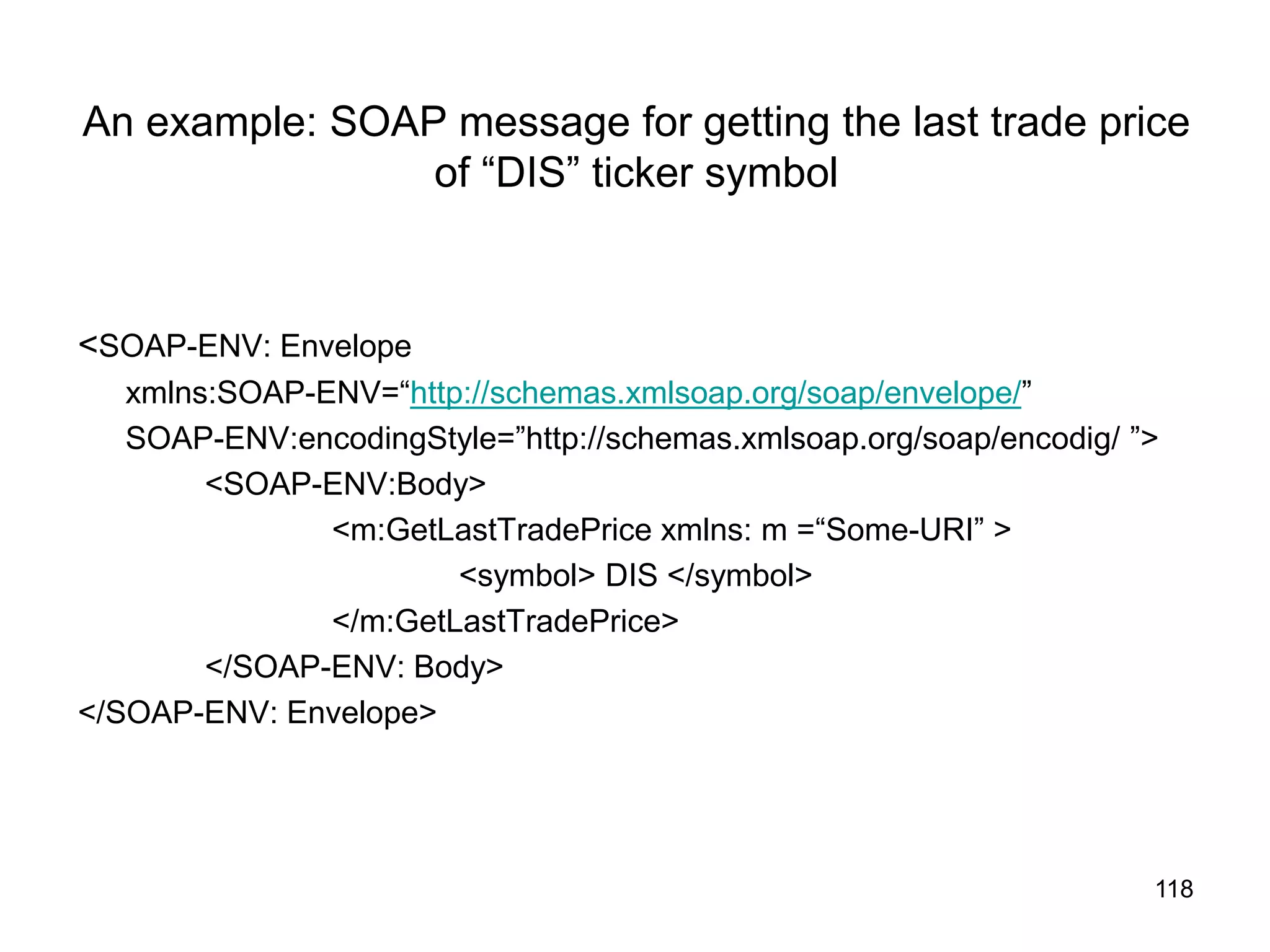 An example: SOAP message for getting the last trade price of “DIS” ticker symbol

<SOAP-ENV: Envelope
xmlns:SOAP-ENV=“http://schemas.xmlsoap.org/soap/envelope/”
SOAP-ENV:encodingStyle=”http://schemas.xmlsoap.org/soap/encodig/ ”>
<SOAP-ENV:Body>
<m:GetLastTradePrice xmlns: m =“Some-URI” >
<symbol> DIS </symbol>
</m:GetLastTradePrice>
</SOAP-ENV: Body>
</SOAP-ENV: Envelope>

118